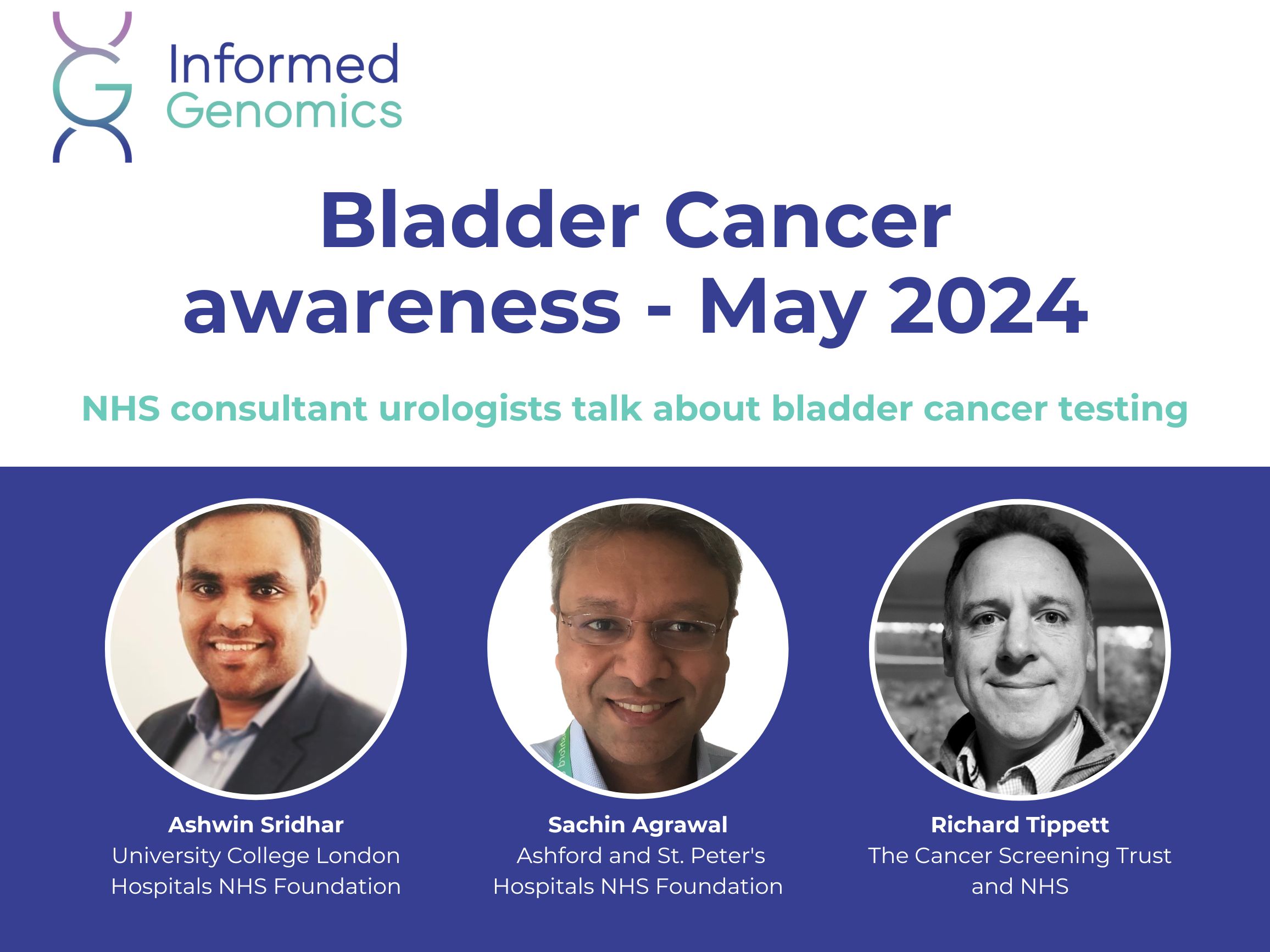 Informed Genomics

Bladder Cancer awareness - May 2024

NHS consultant urologists talk about bladder cancer testing

Ashwin Sridhar
University College London Hospitals NHS Foundation

Sachin Agrawal
Ashford and St. Peter's Hospitals NHS Foundation

Richard Tippett
The Cancer Screening Trust and NHS